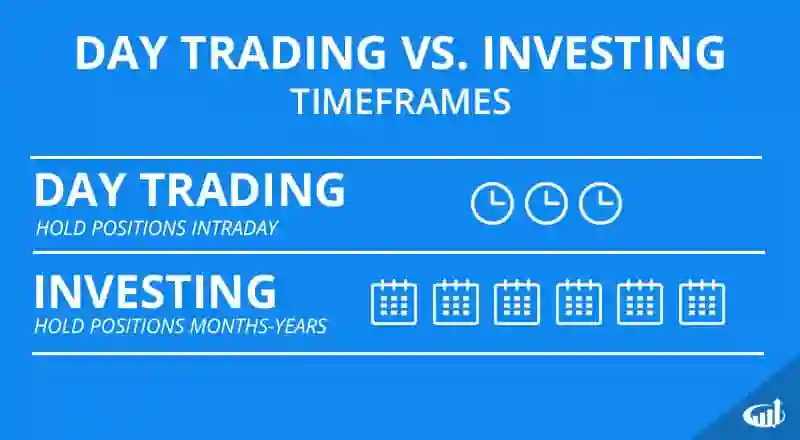 DAY TRADING VS. INVESTING
TIMEFRAMES

DAY TRADING
HOLD POSITIONS INTRADAY

INVESTING
HOLD POSITIONS MONTHS-YEARS